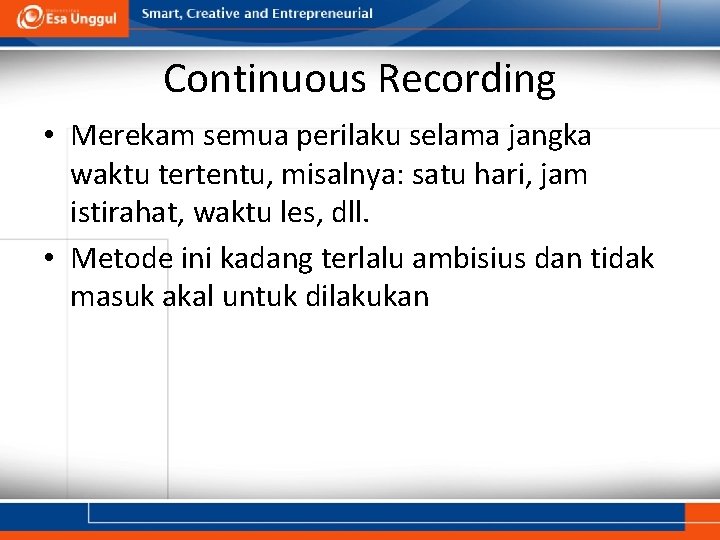 Esa Unggul

Smart, Creative and Entrepreneurial

Continuous Recording

• Merekam semua perilaku selama jangka waktu tertentu, misalnya: satu hari, jam istirahat, waktu les, dll.

• Metode ini kadang terlalu ambisius dan tidak masuk akal untuk dilakukan